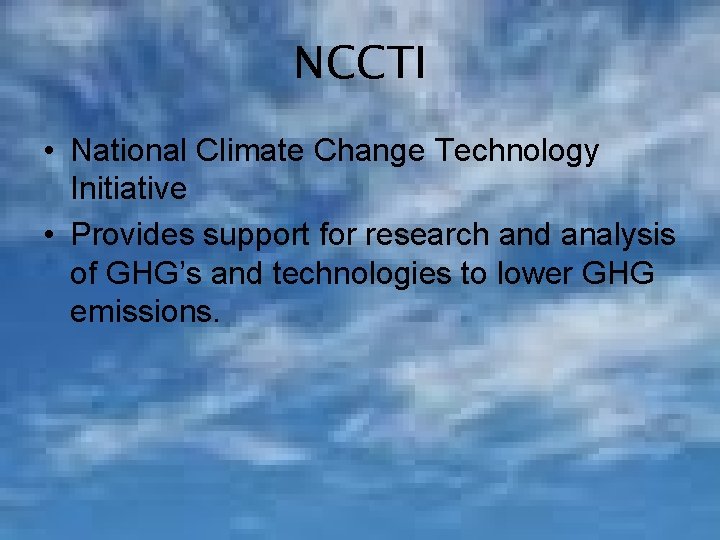 NCCTI

• National Climate Change Technology Initiative
• Provides support for research and analysis of GHG’s and technologies to lower GHG emissions.